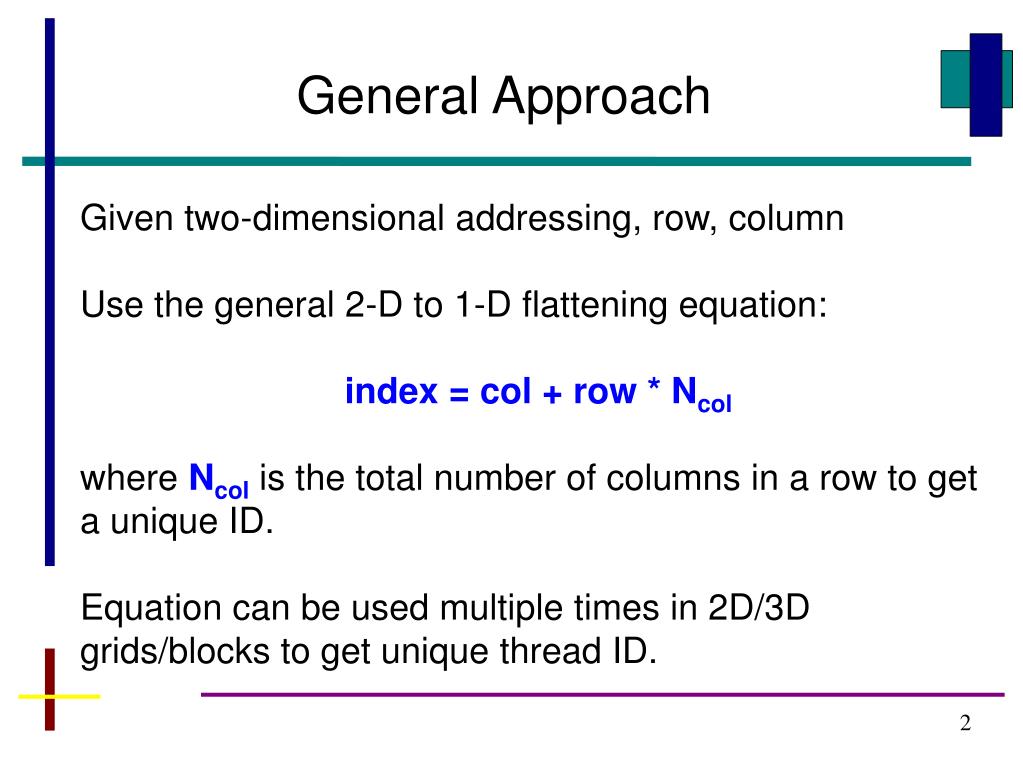 General Approach

Given two-dimensional addressing, row, column

Use the general 2-D to 1-D flattening equation:

index = col + row * $N_{col}$

where $N_{col}$ is the total number of columns in a row to get a unique ID.

Equation can be used multiple times in 2D/3D grids/blocks to get unique thread ID.

2